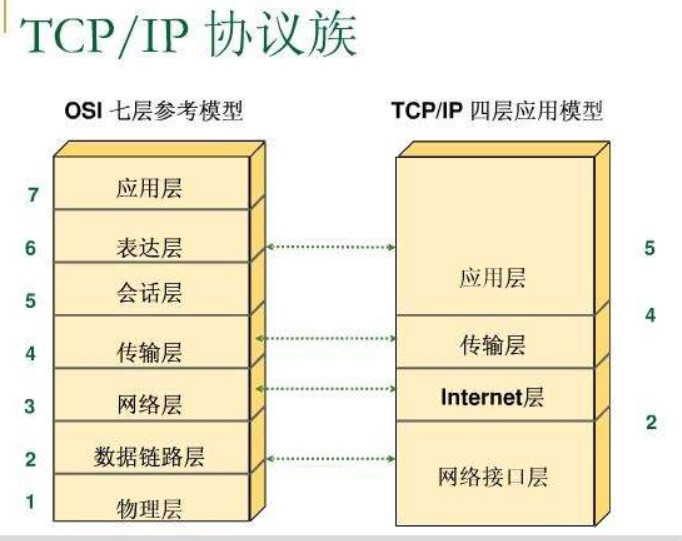 TCP/IP 协议族

OSI 七层参考模型

7 应用层
6 表达层
5 会话层
4 传输层
3 网络层
2 数据链路层
1 物理层

TCP/IP 四层应用模型

应用层
传输层
Internet层
网络接口层

5
4
2